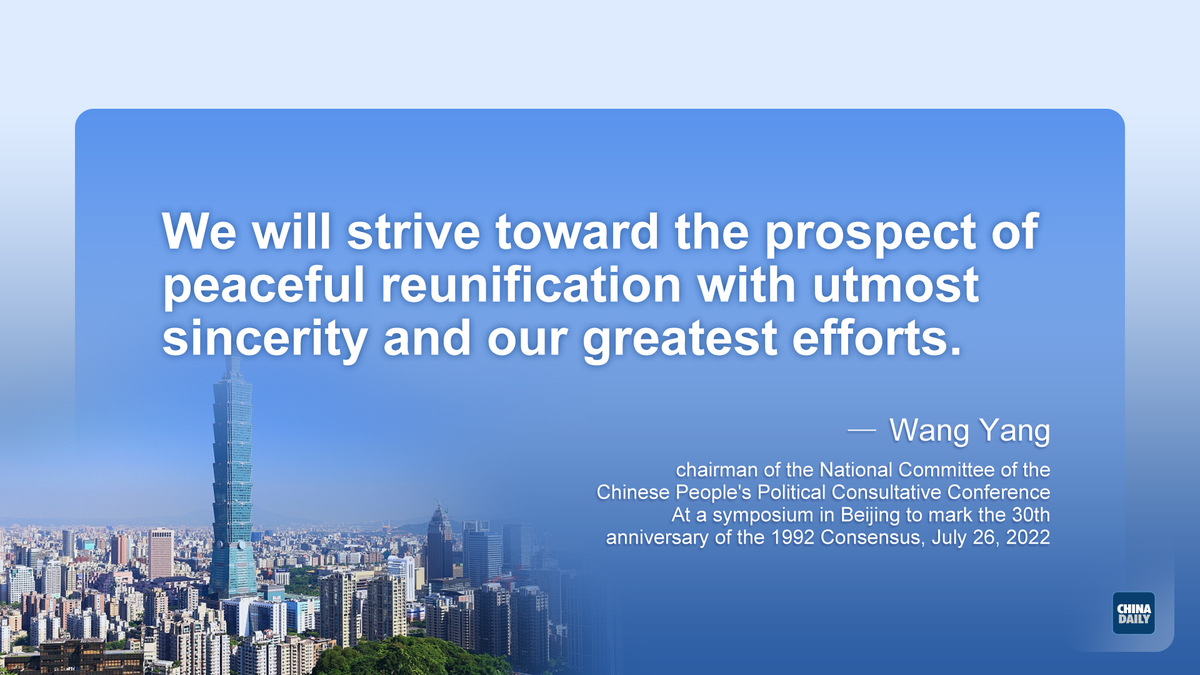 We will strive toward the prospect of peaceful reunification with utmost sincerity and our greatest efforts.

— Wang Yang

chairman of the National Committee of the Chinese People's Political Consultative Conference
At a symposium in Beijing to mark the 30th anniversary of the 1992 Consensus, July 26, 2022

CHINA DAILY